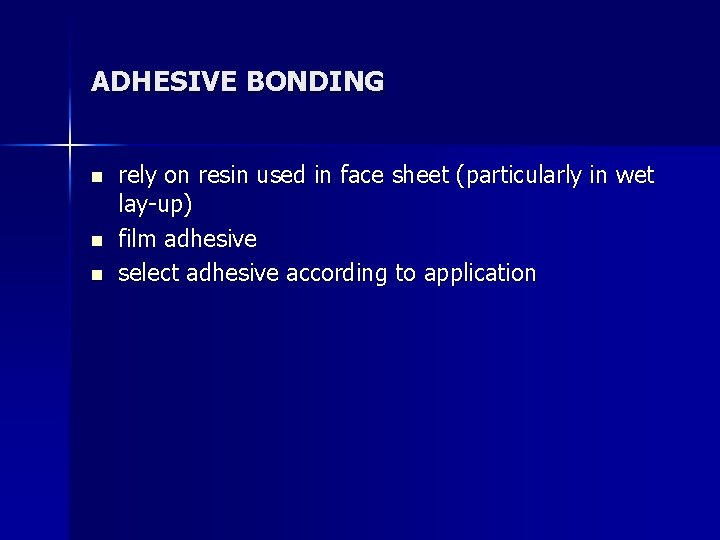 ADHESIVE BONDING

- rely on resin used in face sheet (particularly in wet lay-up)
- film adhesive
- select adhesive according to application